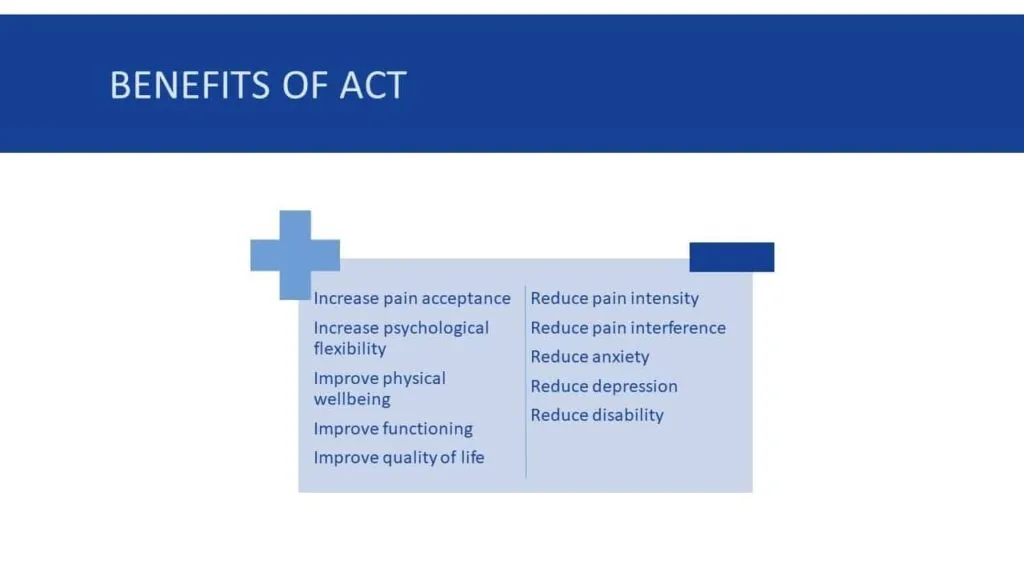 BENEFITS OF ACT

Increase pain acceptance

Increase psychological flexibility

Improve physical wellbeing

Improve functioning

Improve quality of life

Reduce pain intensity

Reduce pain interference

Reduce anxiety

Reduce depression

Reduce disability